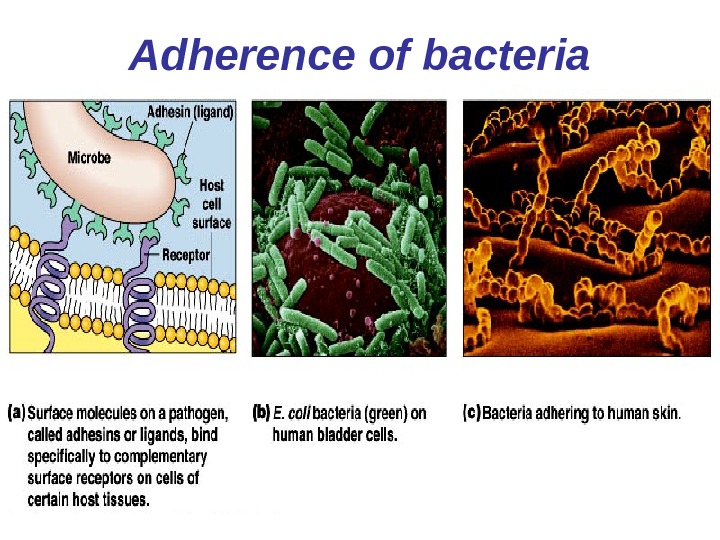 Adherence of bacteria

Adhesin (ligand)

Microbe

Host cell surface

Receptor

(a) Surface molecules on a pathogen, called adhesins or ligands, bind specifically to complementary surface receptors on cells of certain host tissues.

(b) E. coli bacteria (green) on human bladder cells.

(c) Bacteria adhering to human skin.